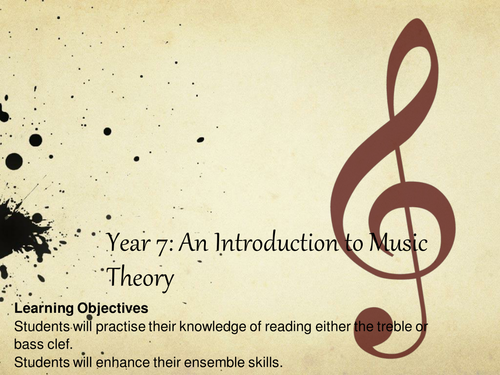 Year 7: An Introduction to Music Theory

Learning Objectives
Students will practise their knowledge of reading either the treble or bass clef.
Students will enhance their ensemble skills.